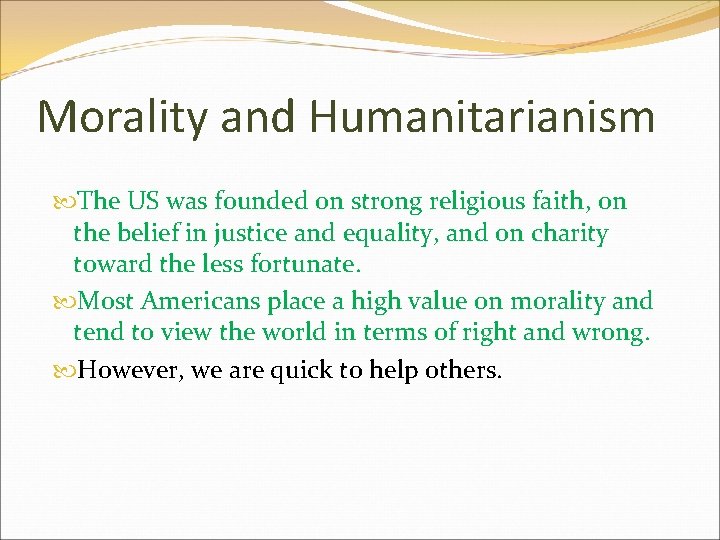 Morality and Humanitarianism

The US was founded on strong religious faith, on the belief in justice and equality, and on charity toward the less fortunate.

Most Americans place a high value on morality and tend to view the world in terms of right and wrong.

However, we are quick to help others.